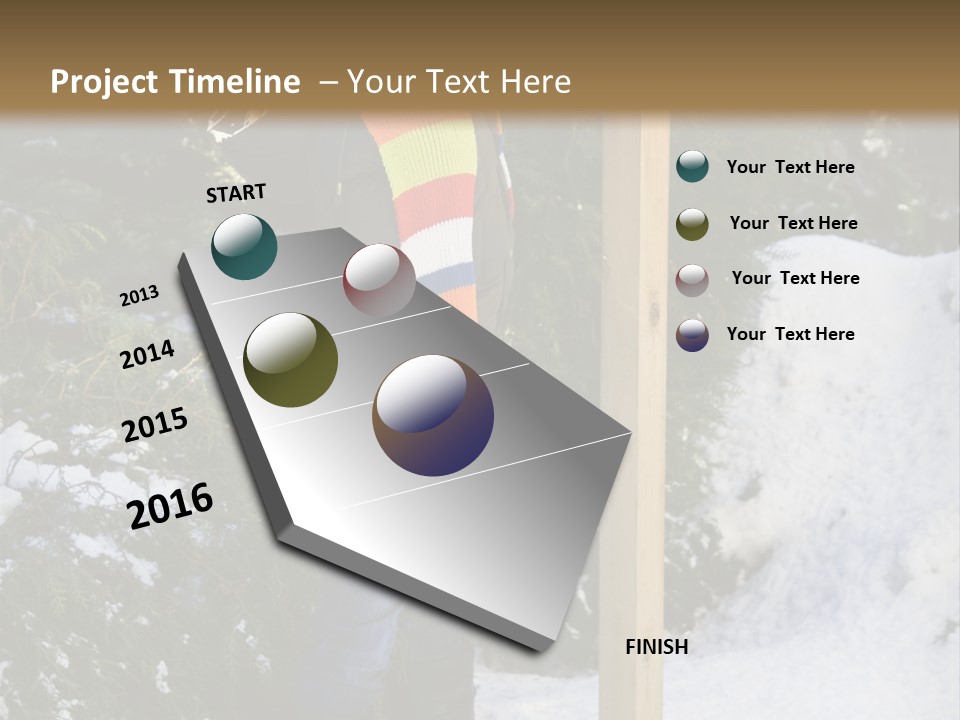 Project Timeline – Your Text Here

START

2013

2014

2015

2016

FINISH

Your Text Here

Your Text Here

Your Text Here

Your Text Here